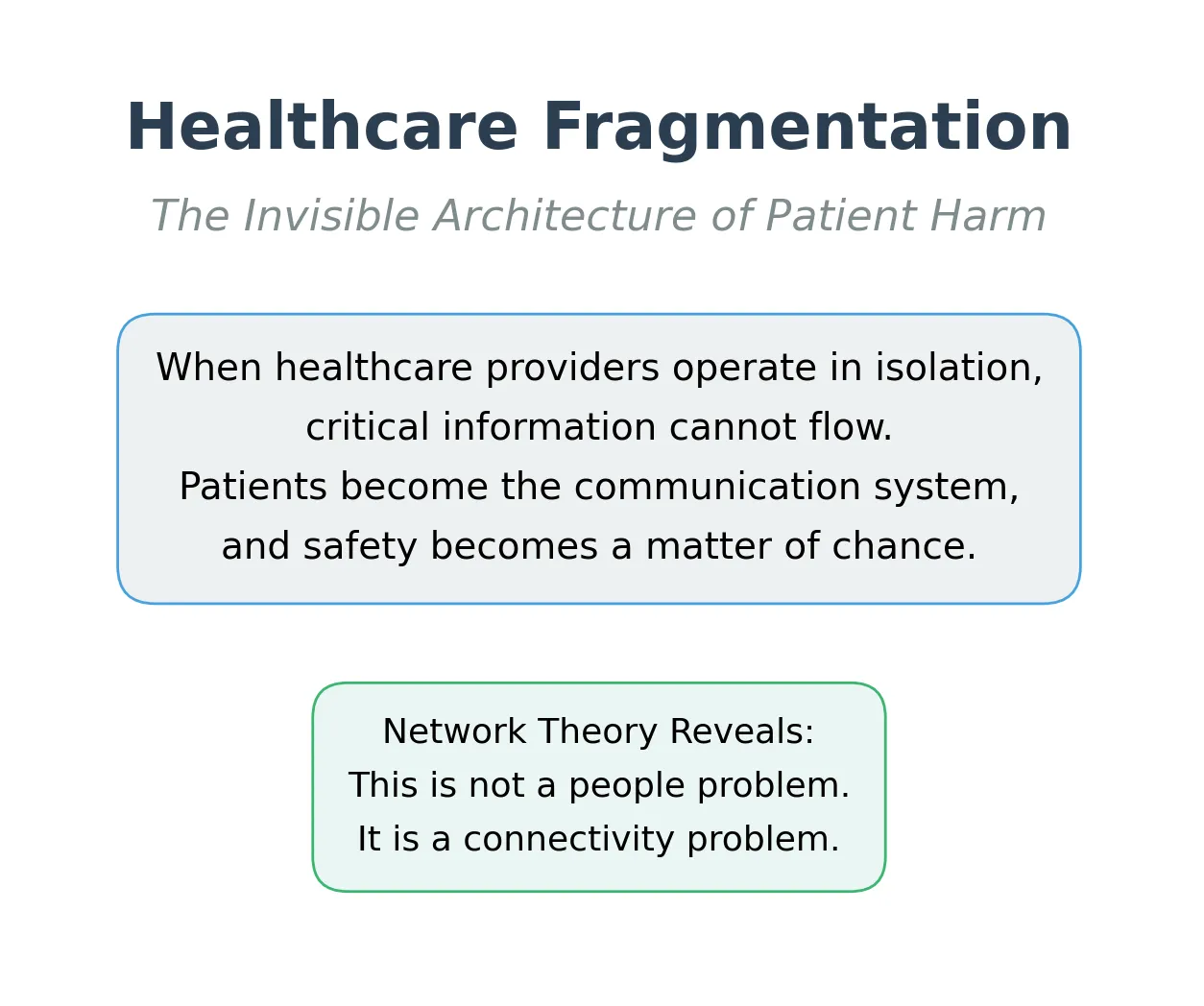 Healthcare Fragmentation

The Invisible Architecture of Patient Harm

When healthcare providers operate in isolation, critical information cannot flow.
Patients become the communication system, and safety becomes a matter of chance.

Network Theory Reveals:
This is not a people problem.
It is a connectivity problem.